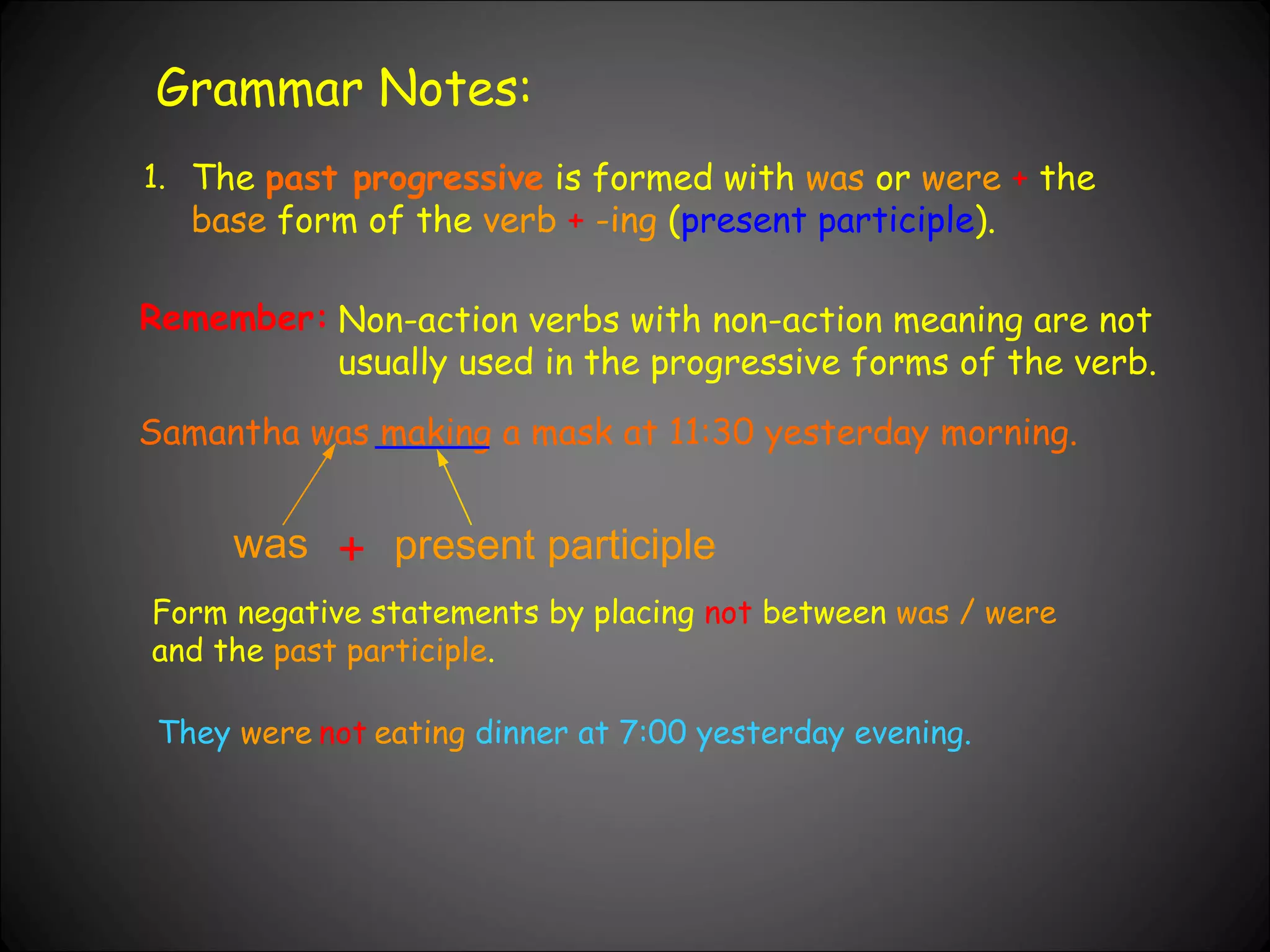 Grammar Notes:

1. The past progressive is formed with was or were + the base form of the verb + -ing (present participle).

Remember: Non-action verbs with non-action meaning are not usually used in the progressive forms of the verb.

Samantha was making a mask at 11:30 yesterday morning.

was + present participle

Form negative statements by placing not between was / were and the past participle.

They were not eating dinner at 7:00 yesterday evening.